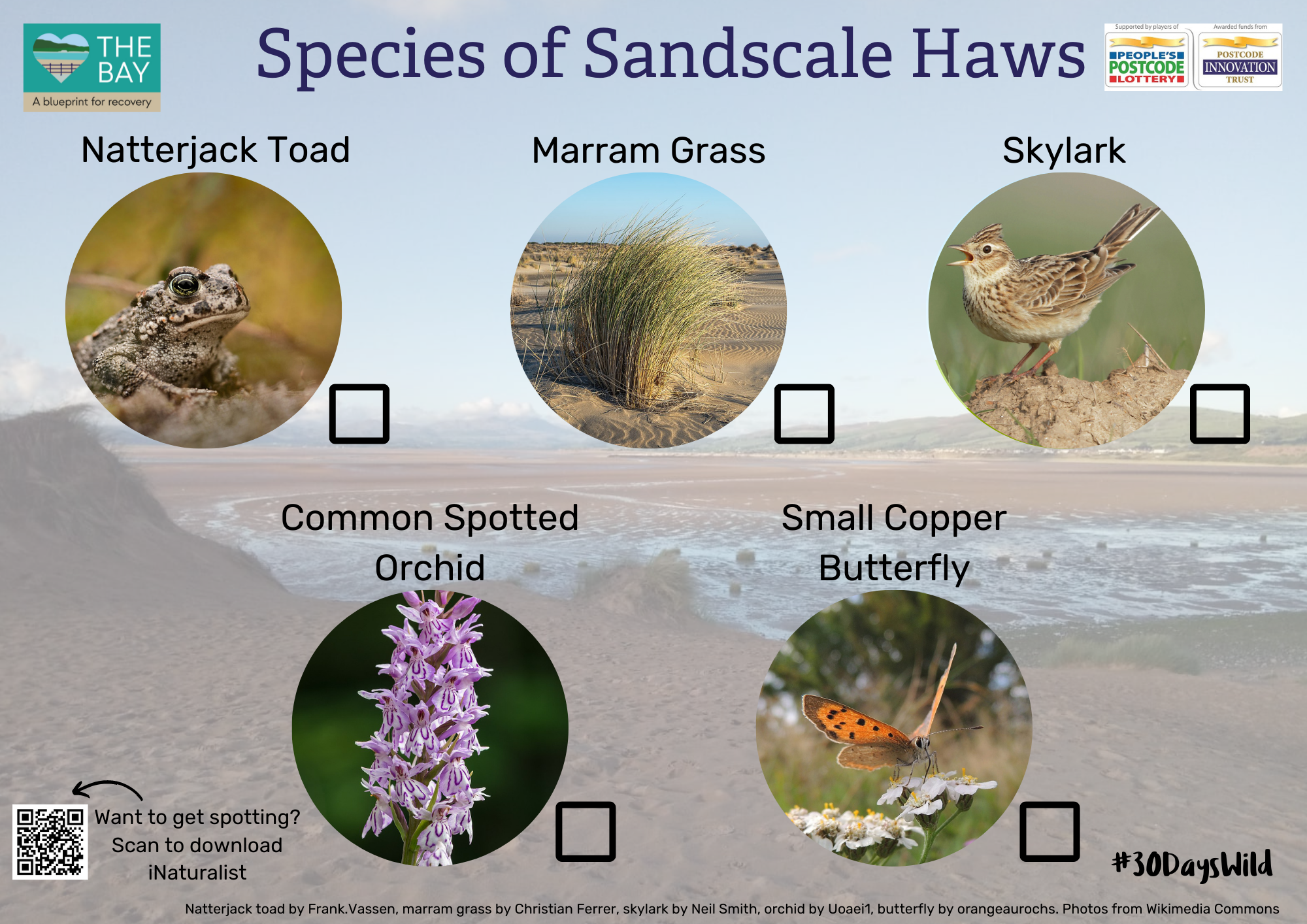 THE BAY
A blueprint for recovery

Species of Sandscale Haws

Supported by players of
PEOPLE'S POSTCODE LOTTERY

Awarded funds from
POSTCODE INNOVATION TRUST

Natterjack Toad

Marram Grass

Skylark

Common Spotted Orchid

Small Copper Butterfly

Want to get spotting? Scan to download iNaturalist

#30DaysWild

Natterjack toad by Frank.Vassen, marram grass by Christian Ferrer, skylark by Neil Smith, orchid by Uoaei1, butterfly by orangeaurochs. Photos from Wikimedia Commons